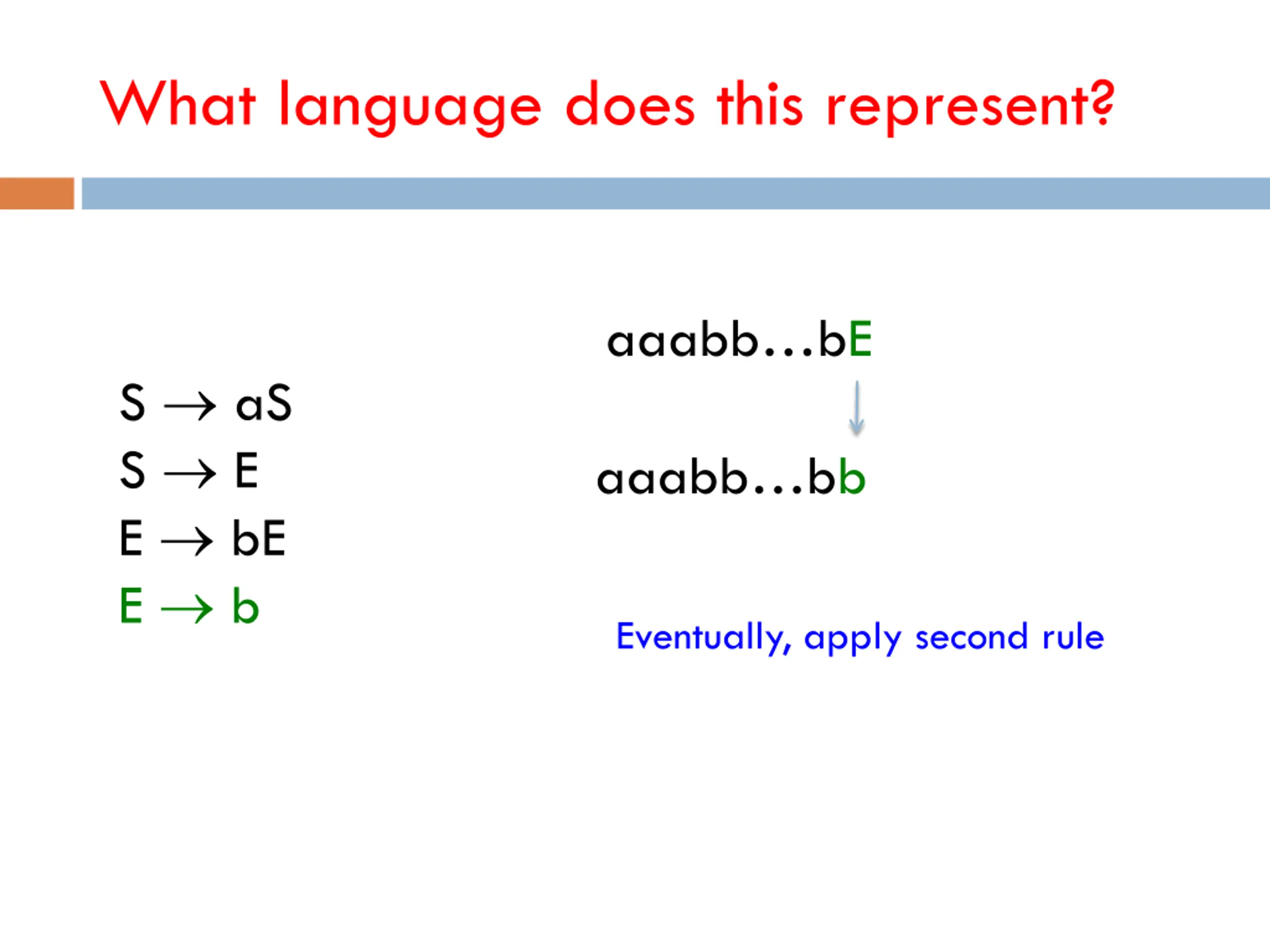 What language does this represent?

$S \rightarrow aS$
$S \rightarrow E$
$E \rightarrow bE$
$E \rightarrow b$

aaabb…bE

aaabb…bb

Eventually, apply second rule